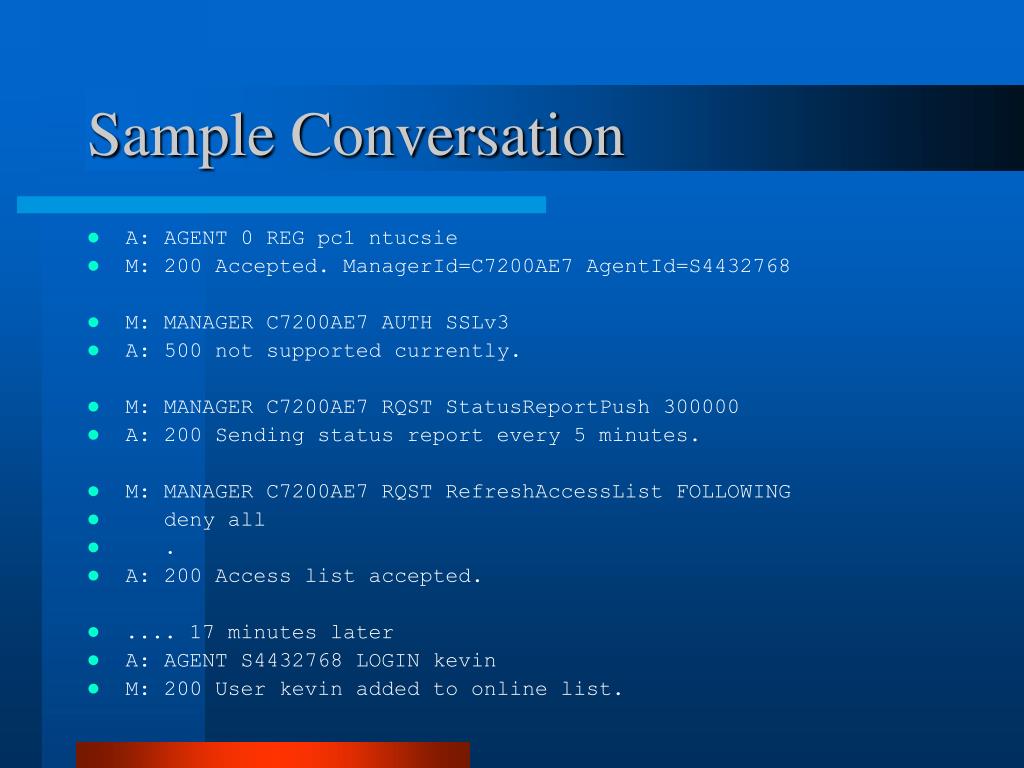 Sample Conversation

- A: AGENT 0 REG pc1 ntucsie
- M: 200 Accepted. ManagerId=C7200AE7 AgentId=S4432768

- M: MANAGER C7200AE7 AUTH SSLv3
- A: 500 not supported currently.

- M: MANAGER C7200AE7 RQST StatusReportPush 300000
- A: 200 Sending status report every 5 minutes.

- M: MANAGER C7200AE7 RQST RefreshAccessList FOLLOWING
- deny all
- .
- A: 200 Access list accepted.

- .... 17 minutes later
- A: AGENT S4432768 LOGIN kevin
- M: 200 User kevin added to online list.